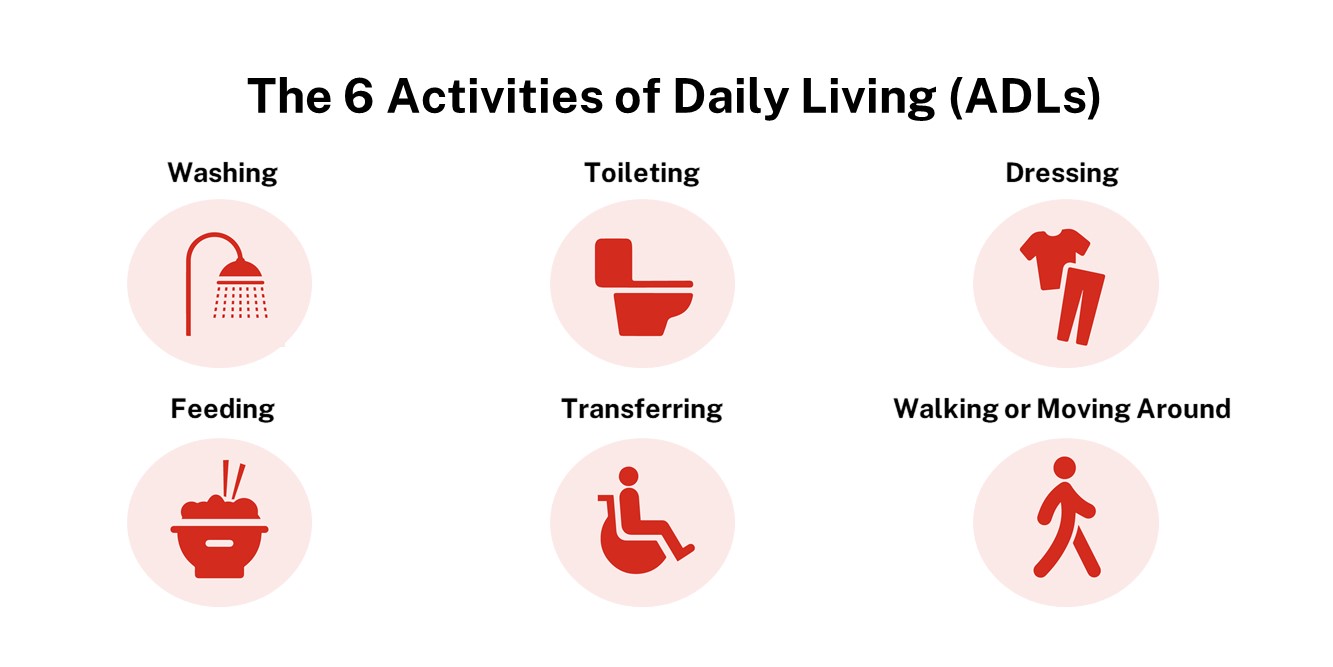 The 6 Activities of Daily Living (ADLs)

Washing

Toileting

Dressing

Feeding

Transferring

Walking or Moving Around